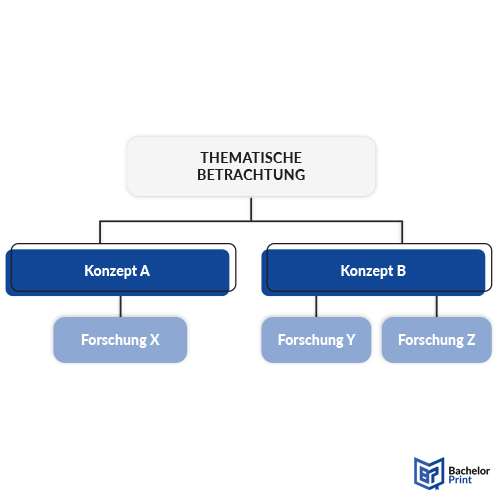 THEMATISCHE BETRACHTUNG

Konzept A

Konzept B

Forschung X

Forschung Y

Forschung Z

Bachelor Print